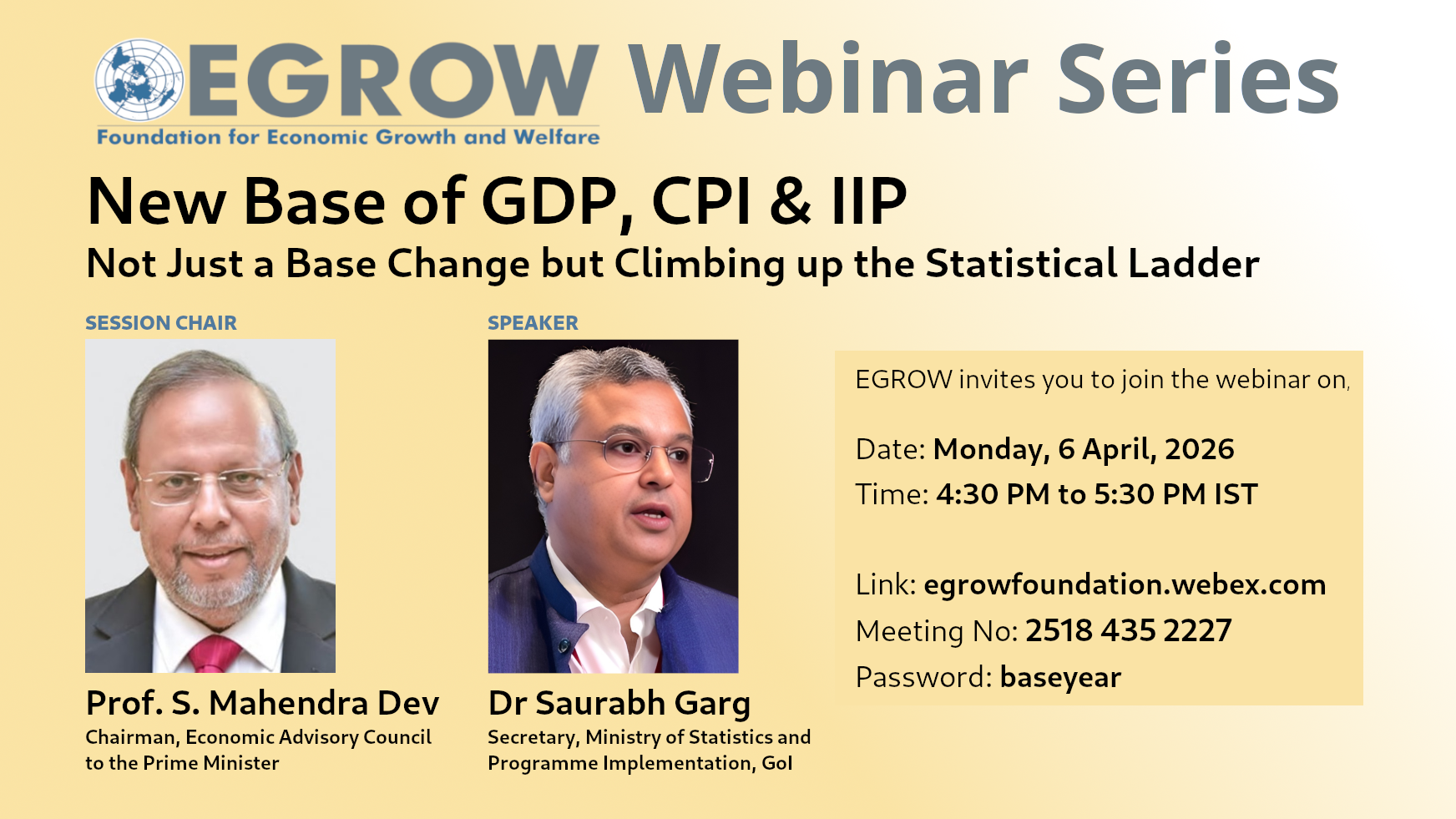 EGROW Webinar Series
Foundation for Economic Growth and Welfare

New Base of GDP, CPI & IIP
Not Just a Base Change but Climbing up the Statistical Ladder

SESSION CHAIR

Prof. S. Mahendra Dev
Chairman, Economic Advisory Council to the Prime Minister

SPEAKER

Dr Saurabh Garg
Secretary, Ministry of Statistics and Programme Implementation, GoI

EGROW invites you to join the webinar on,

Date: Monday, 6 April, 2026
Time: 4:30 PM to 5:30 PM IST

Link: egrowfoundation.webex.com
Meeting No: 2518 435 2227
Password: baseyear